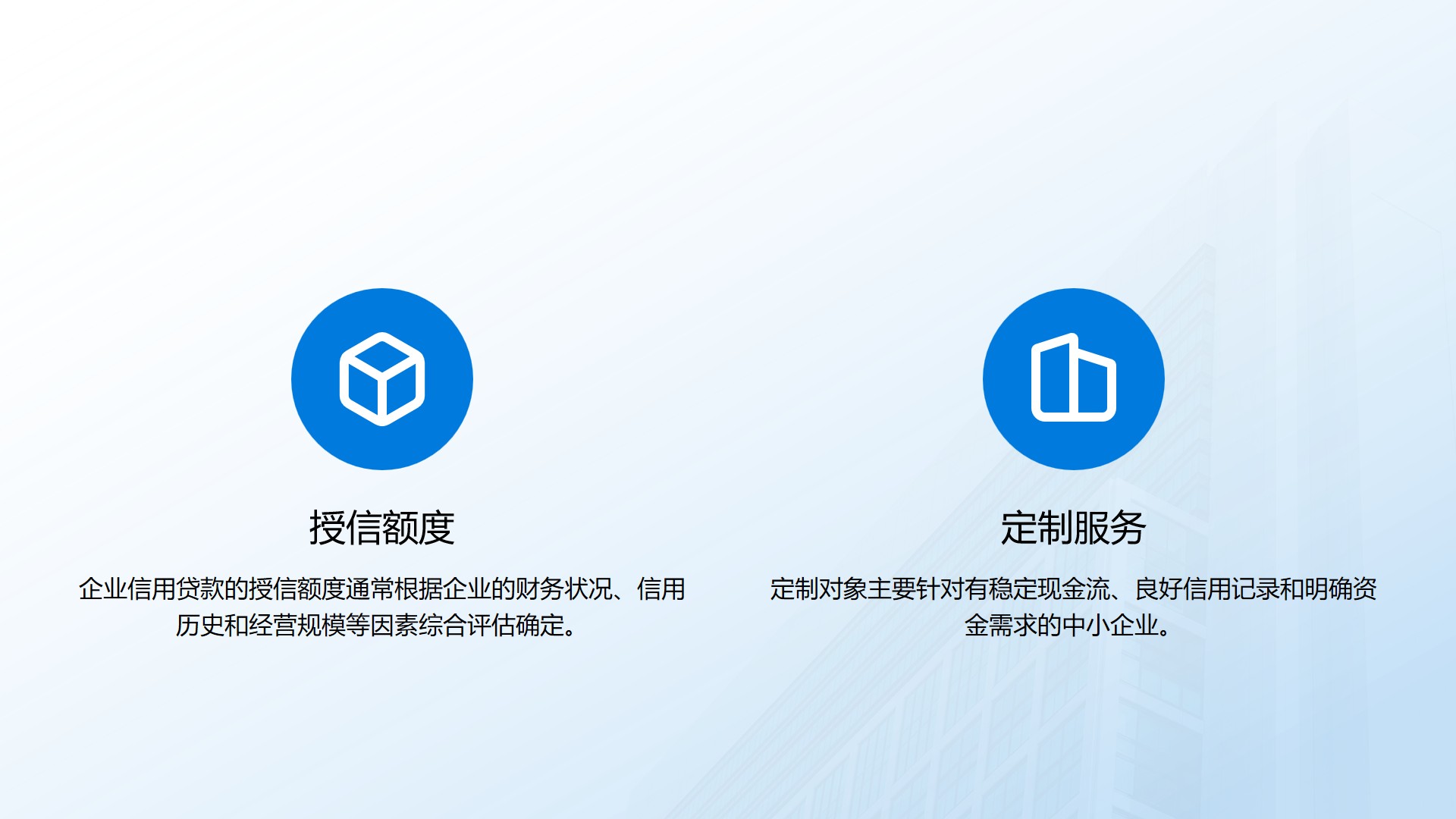 授信额度

企业信用贷款的授信额度通常根据企业的财务状况、信用历史和经营规模等因素综合评估确定。

定制服务

定制对象主要针对有稳定现金流、良好信用记录和明确资金需求的中小企业。